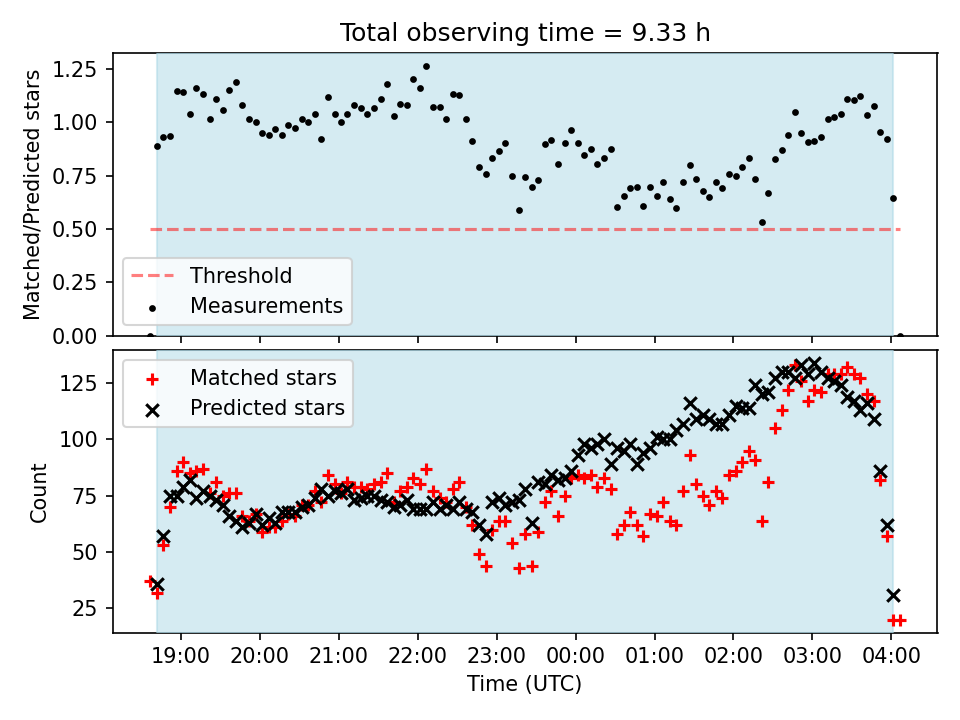 Total observing time = 9.33 h

Matched/Predicted stars

1.25
1.00
0.75
0.50
0.25
0.00

Threshold
Measurements

Count

125
100
75
50
25

Matched stars
Predicted stars

19:00 20:00 21:00 22:00 23:00 00:00 01:00 02:00 03:00 04:00

Time (UTC)